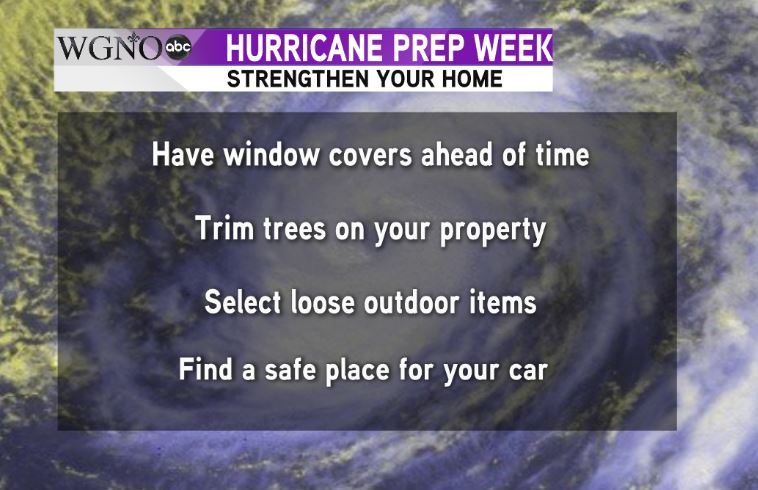 WGNO abc HURRICANE PREP WEEK
STRENGTHEN YOUR HOME

Have window covers ahead of time

Trim trees on your property

Select loose outdoor items

Find a safe place for your car